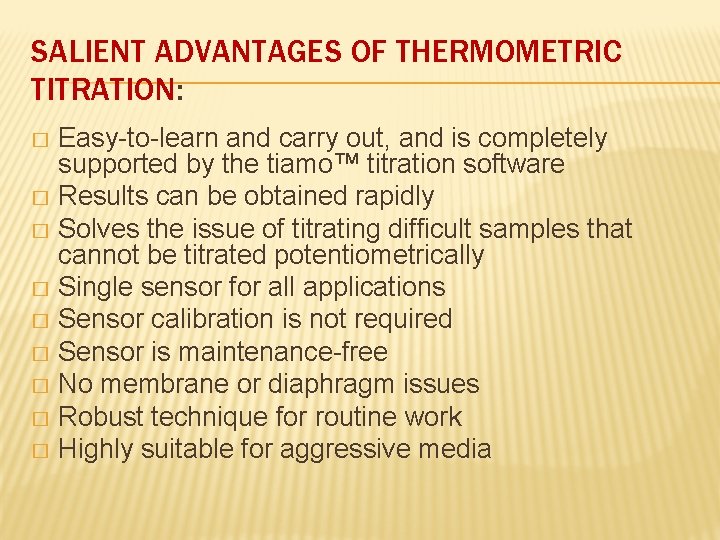 SALIENT ADVANTAGES OF THERMOMETRIC TITRATION:

□ Easy-to-learn and carry out, and is completely supported by the tiamo™ titration software
□ Results can be obtained rapidly
□ Solves the issue of titrating difficult samples that cannot be titrated potentiometrically
□ Single sensor for all applications
□ Sensor calibration is not required
□ Sensor is maintenance-free
□ No membrane or diaphragm issues
□ Robust technique for routine work
□ Highly suitable for aggressive media